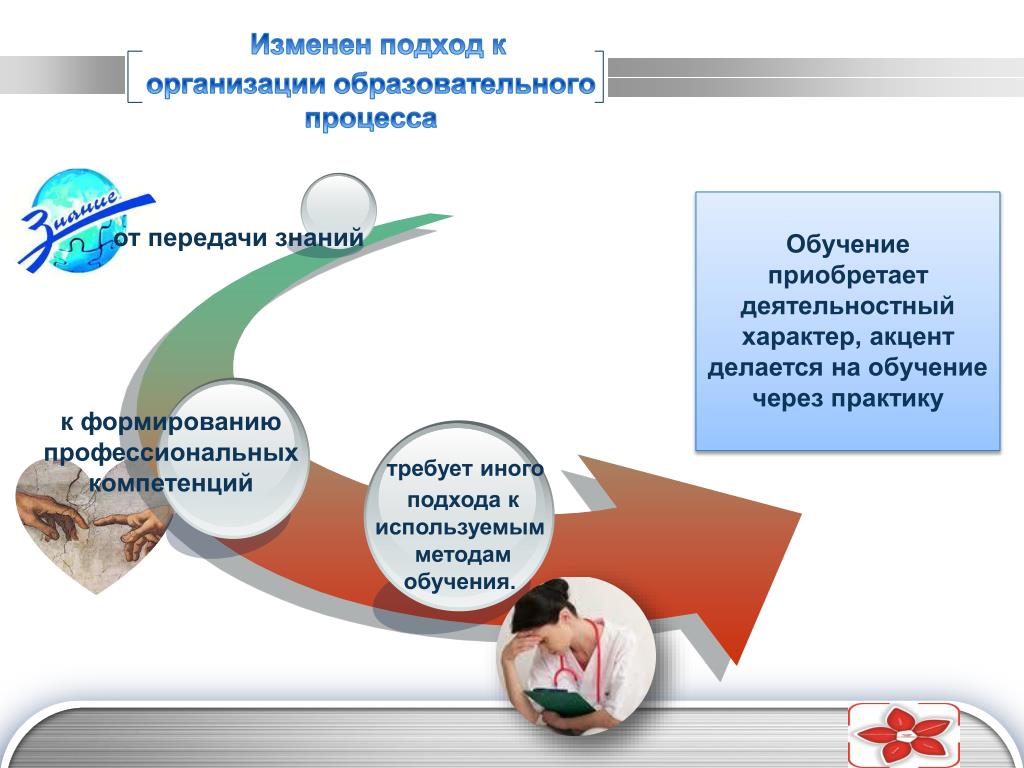 Изменен подход к организации образовательного процесса

Знание

от передачи знаний

к формированию профессиональных компетенций

требует иного подхода к используемым методам обучения.

Обучение приобретает деятельностный характер, акцент делается на обучение через практику